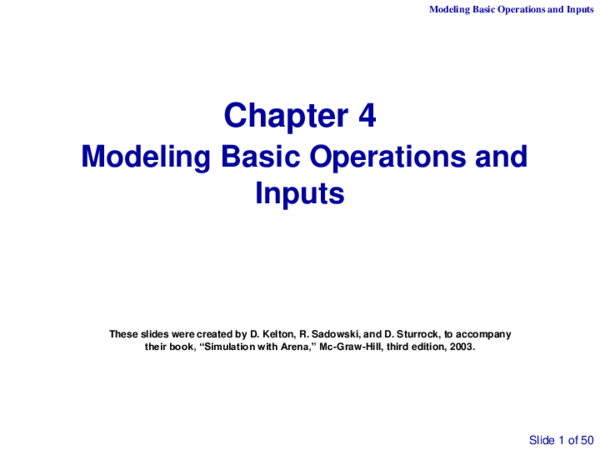 Modeling Basic Operations and Inputs

Chapter 4
Modeling Basic Operations and Inputs

These slides were created by D. Kelton, R. Sadowski, and D. Sturrock, to accompany their book, “Simulation with Arena,” Mc-Graw-Hill, third edition, 2003.

Slide 1 of 50